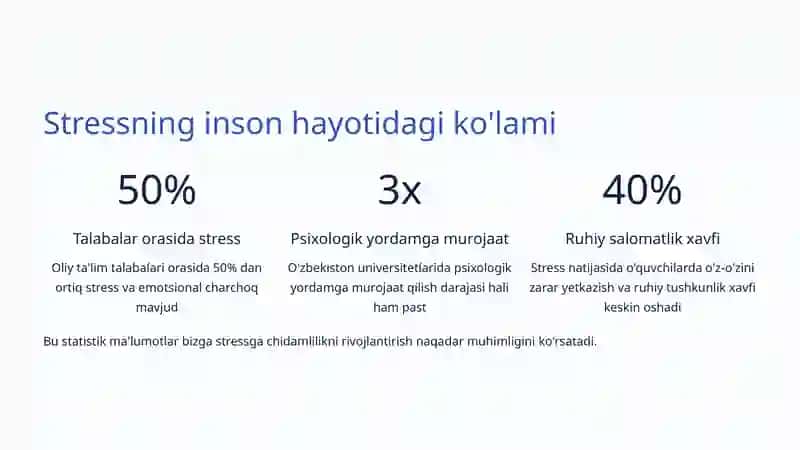 Stressning inson hayotidagi ko'lami

50%

Talabalar orasida stress

Oliy ta'lim talabalari orasida 50% dan ortiq stress va emotsional charchoq mavjud

3x

Psixologik yordamga murojaat

O'zbekiston universitetlarida psixologik yordamga murojaat qilish darajasi hali ham past

40%

Ruhiy salomatlik xavfi

Stress natijasida o'quvchilarda o'z-o'zini zarar yetkazish va ruhiy tushkunlik xavfi keskin oshadi

Bu statistik ma'lumotlar bizga stressga chidamlilikni rivojlantirish naqadar muhimligini ko'rsatadi.